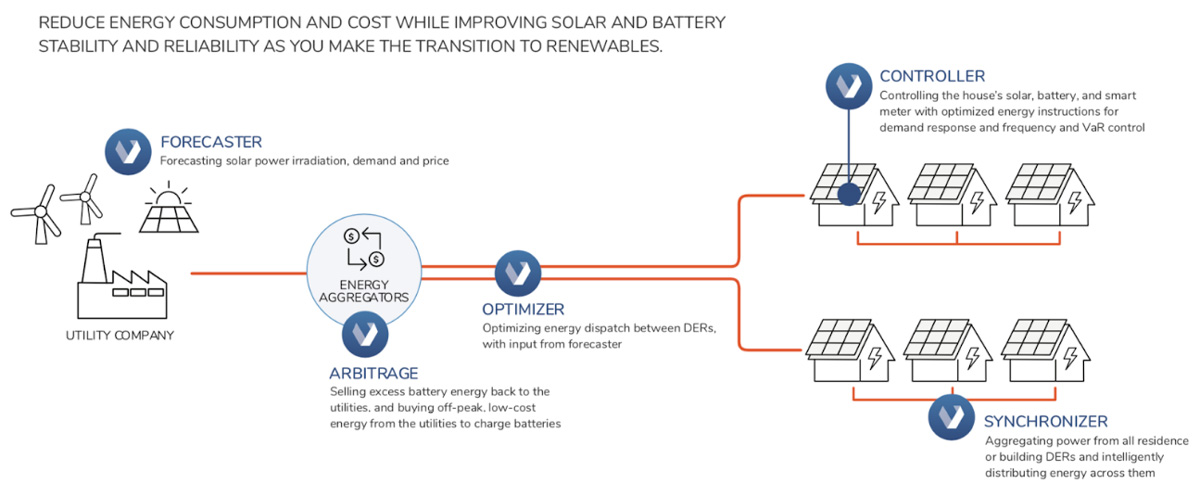 REDUCE ENERGY CONSUMPTION AND COST WHILE IMPROVING SOLAR AND BATTERY STABILITY AND RELIABILITY AS YOU MAKE THE TRANSITION TO RENEWABLES.

FORECASTER
Forecasting solar power irradiation, demand and price

UTILITY COMPANY

ENERGY AGGREGATORS

ARBITRAGE
Selling excess battery energy back to the utilities, and buying off-peak, low-cost energy from the utilities to charge batteries

OPTIMIZER
Optimizing energy dispatch between DERs, with input from forecaster

CONTROLLER
Controlling the house's solar, battery, and smart meter with optimized energy instructions for demand response and frequency and VaR control

SYNCHRONIZER
Aggregating power from all residence or building DERs and intelligently distributing energy across them